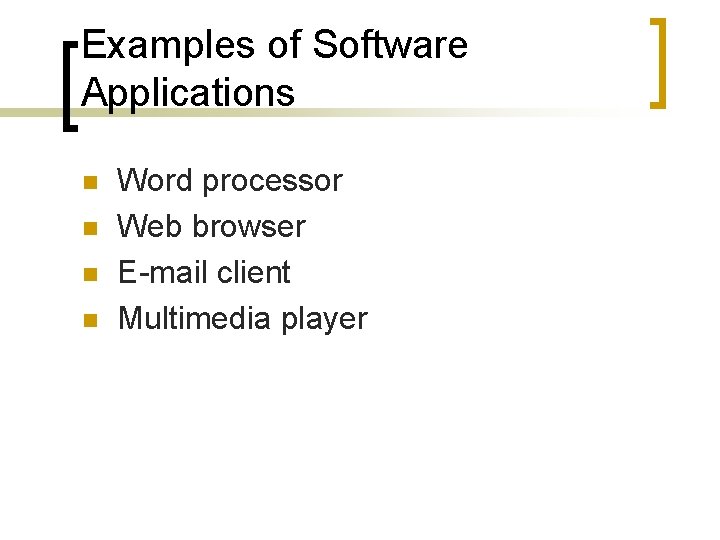 Examples of Software Applications

- Word processor
- Web browser
- E-mail client
- Multimedia player